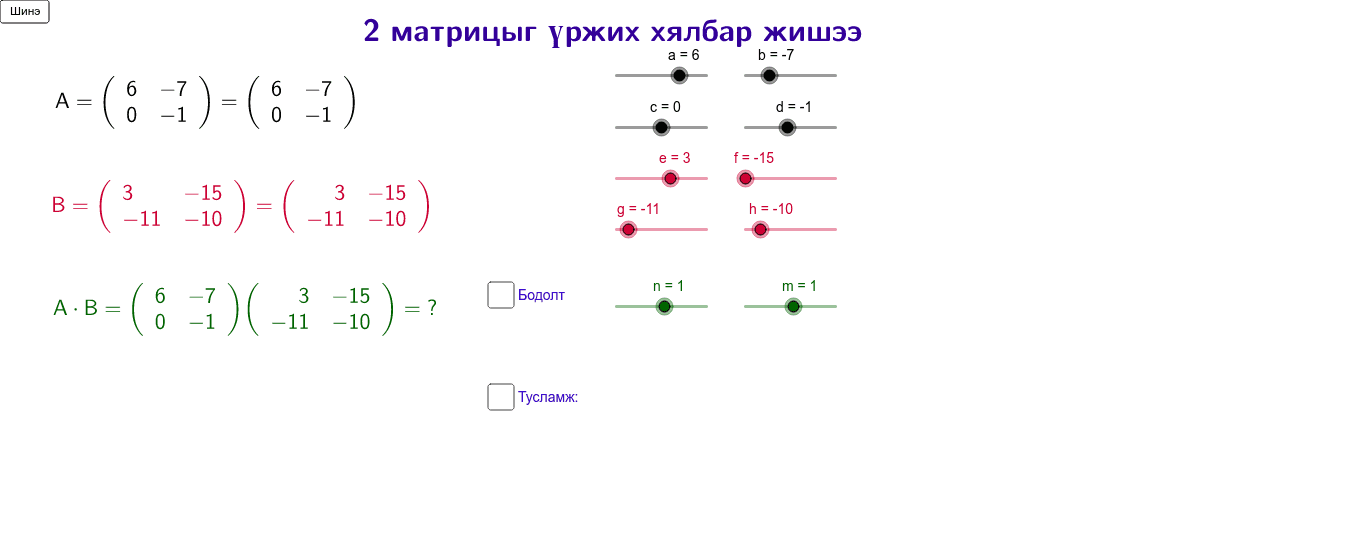 Шинэ

2 матрицыг үржих хялбар жишээ

$A = \begin{pmatrix} 6 & -7 \\ 0 & -1 \end{pmatrix} = \begin{pmatrix} 6 & -7 \\ 0 & -1 \end{pmatrix}$

$B = \begin{pmatrix} 3 & -15 \\ -11 & -10 \end{pmatrix} = \begin{pmatrix} 3 & -15 \\ -11 & -10 \end{pmatrix}$

$A \cdot B = \begin{pmatrix} 6 & -7 \\ 0 & -1 \end{pmatrix} \begin{pmatrix} 3 & -15 \\ -11 & -10 \end{pmatrix} = ?$

a = 6
b = -7
c = 0
d = -1
e = 3
f = -15
g = -11
h = -10

Бодолт

n = 1
m = 1

Тусламж: